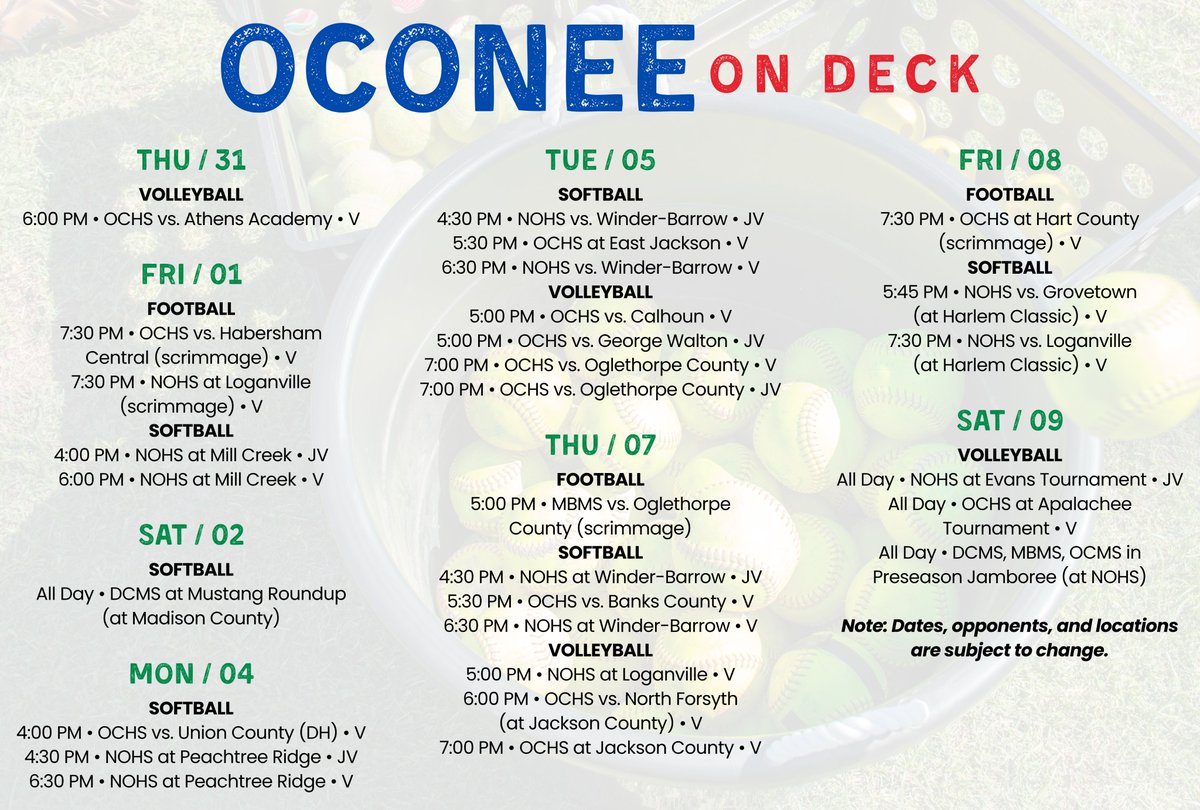 OCONEE ON DECK

THU / 31

VOLLEYBALL
6:00 PM • OCHS vs. Athens Academy • V

FRI / 01

FOOTBALL
7:30 PM • OCHS vs. Habersham Central (scrimmage) • V
7:30 PM • NOHS at Loganville (scrimmage) • V
SOFTBALL
4:00 PM • NOHS at Mill Creek • JV
6:00 PM • NOHS at Mill Creek • V

SAT / 02

SOFTBALL
All Day • DCMS at Mustang Roundup (at Madison County)

MON / 04

SOFTBALL
4:00 PM • OCHS vs. Union County (DH) • V
4:30 PM • NOHS at Peachtree Ridge • JV
6:30 PM • NOHS at Peachtree Ridge • V

TUE / 05

SOFTBALL
4:30 PM • NOHS vs. Winder-Barrow • JV
5:30 PM • OCHS at East Jackson • V
6:30 PM • NOHS vs. Winder-Barrow • V
VOLLEYBALL
5:00 PM • OCHS vs. Calhoun • V
5:00 PM • OCHS vs. George Walton • JV
7:00 PM • OCHS vs. Oglethorpe County • V
7:00 PM • OCHS vs. Oglethorpe County • JV

THU / 07

FOOTBALL
5:00 PM • MBMS vs. Oglethorpe County (scrimmage)
SOFTBALL
4:30 PM • NOHS at Winder-Barrow • JV
5:30 PM • OCHS vs. Banks County • V
6:30 PM • NOHS at Winder-Barrow • V
VOLLEYBALL
5:00 PM • NOHS at Loganville • V
6:00 PM • OCHS vs. North Forsyth (at Jackson County) • V
7:00 PM • OCHS at Jackson County • V

FRI / 08

FOOTBALL
7:30 PM • OCHS at Hart County (scrimmage) • V
SOFTBALL
5:45 PM • NOHS vs. Grovetown (at Harlem Classic) • V
7:30 PM • NOHS vs. Loganville (at Harlem Classic) • V

SAT / 09

VOLLEYBALL
All Day • NOHS at Evans Tournament • JV
All Day • OCHS at Apalachee Tournament • V
All Day • DCMS, MBMS, OCMS in Preseason Jamboree (at NOHS)

Note: Dates, opponents, and locations are subject to change.